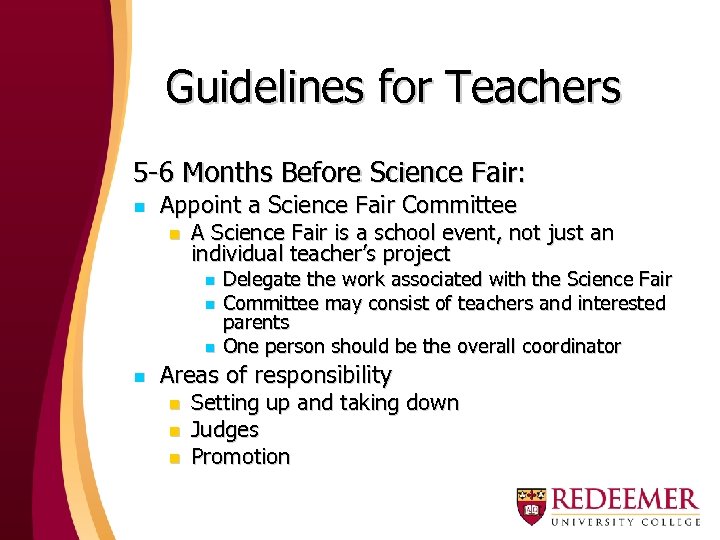 Guidelines for Teachers

5-6 Months Before Science Fair:

- Appoint a Science Fair Committee
  - A Science Fair is a school event, not just an individual teacher's project
    - Delegate the work associated with the Science Fair
    - Committee may consist of teachers and interested parents
    - One person should be the overall coordinator
- Areas of responsibility
  - Setting up and taking down
  - Judges
  - Promotion

REDEEMER
UNIVERSITY COLLEGE